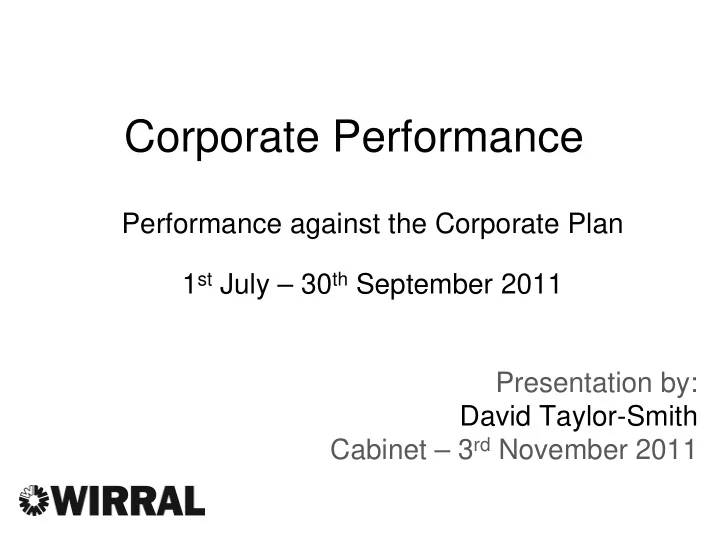 Corporate Performance

Performance against the Corporate Plan

1st July – 30th September 2011

Presentation by:
David Taylor-Smith
Cabinet – 3rd November 2011

WIRRAL